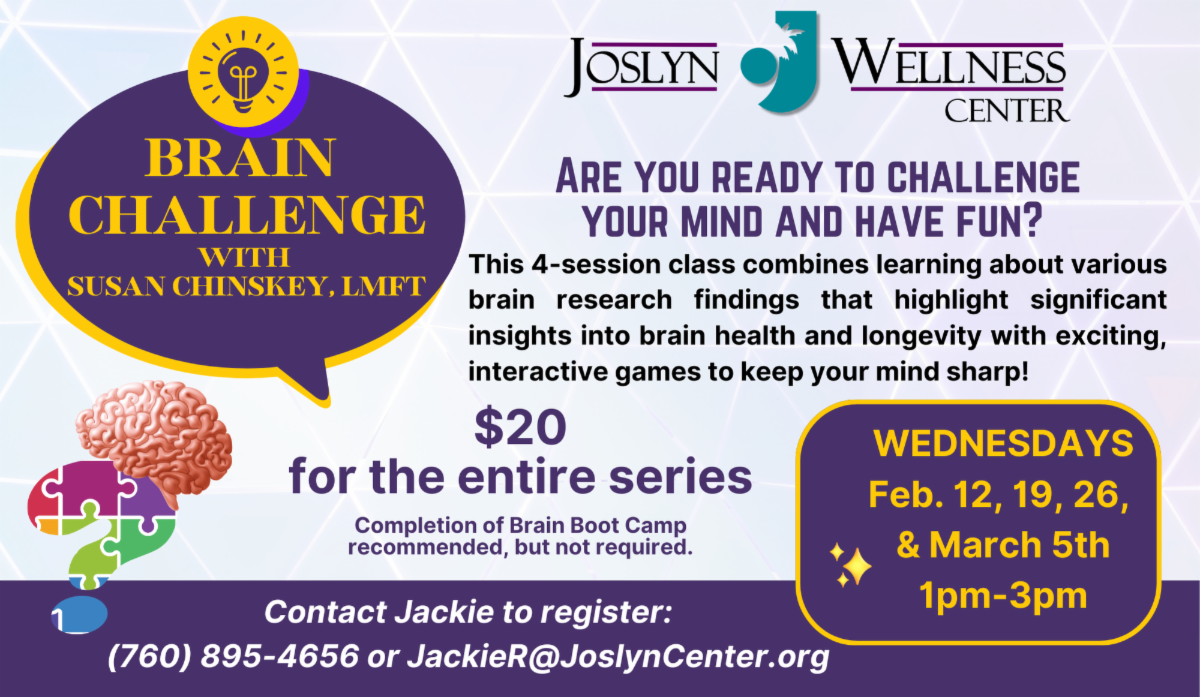 BRAIN CHALLENGE WITH SUSAN CHINSKEY, LMFT

JOSLYN WELLNESS CENTER

ARE YOU READY TO CHALLENGE YOUR MIND AND HAVE FUN?

This 4-session class combines learning about various brain research findings that highlight significant insights into brain health and longevity with exciting, interactive games to keep your mind sharp!

$20 for the entire series

Completion of Brain Boot Camp recommended, but not required.

WEDNESDAYS
Feb. 12, 19, 26, & March 5th
1pm-3pm

Contact Jackie to register:
(760) 895-4656 or JackieR@JoslynCenter.org